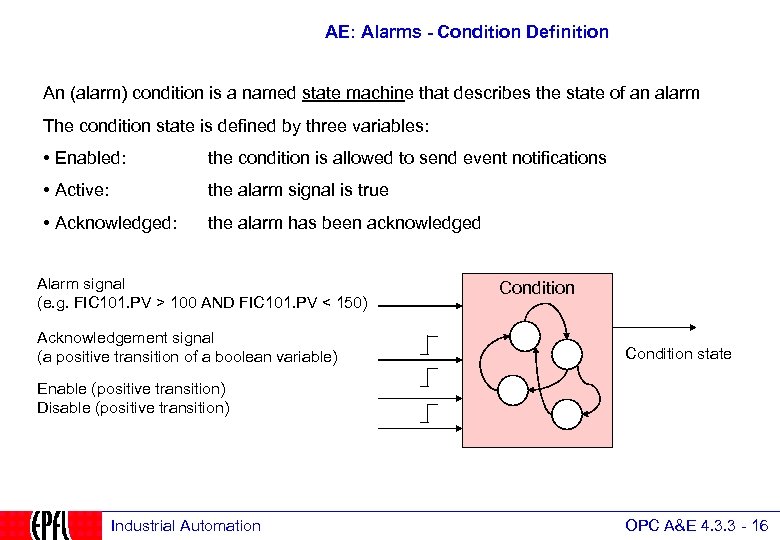 AE: Alarms - Condition Definition

An (alarm) condition is a named state machine that describes the state of an alarm

The condition state is defined by three variables:

• Enabled: the condition is allowed to send event notifications

• Active: the alarm signal is true

• Acknowledged: the alarm has been acknowledged

Alarm signal
(e.g. FIC101.PV > 100 AND FIC101.PV < 150)

Acknowledgement signal
(a positive transition of a boolean variable)

Enable (positive transition)
Disable (positive transition)

Condition

Condition state

EPFL

Industrial Automation

OPC A&E 4.3.3 - 16